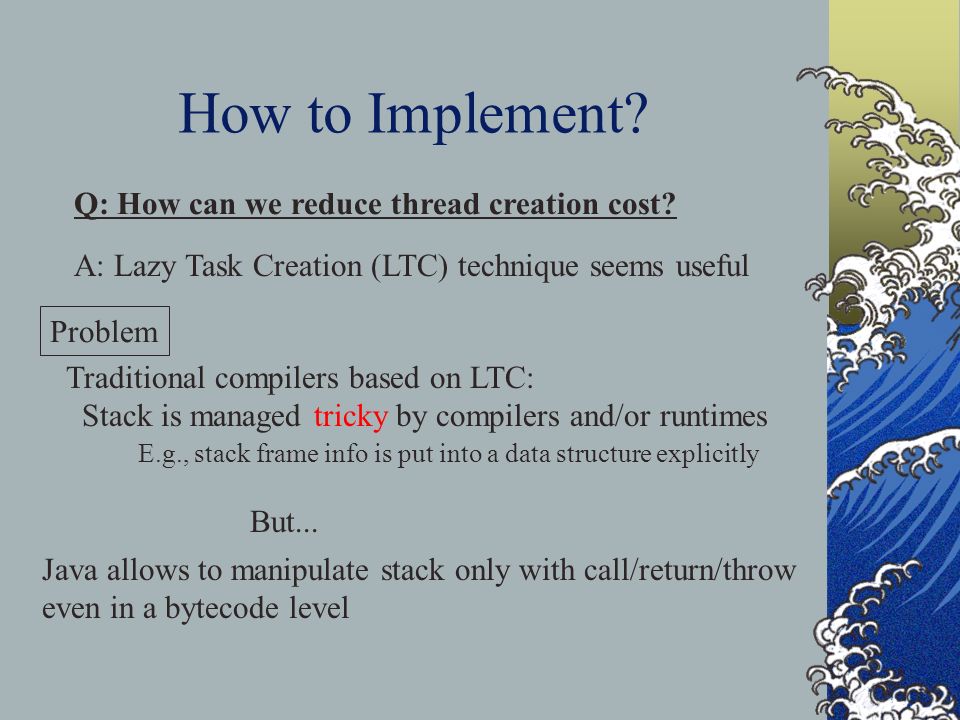 How to Implement?

Q: How can we reduce thread creation cost?

A: Lazy Task Creation (LTC) technique seems useful

Problem

Traditional compilers based on LTC:
Stack is managed tricky by compilers and/or runtimes
E.g., stack frame info is put into a data structure explicitly

But...

Java allows to manipulate stack only with call/return/throw even in a bytecode level